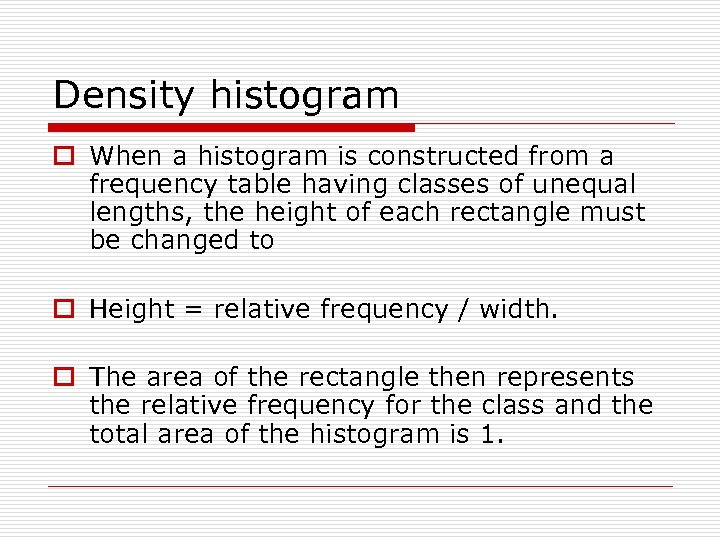 Density histogram

When a histogram is constructed from a frequency table having classes of unequal lengths, the height of each rectangle must be changed to

Height = relative frequency / width.

The area of the rectangle then represents the relative frequency for the class and the total area of the histogram is 1.